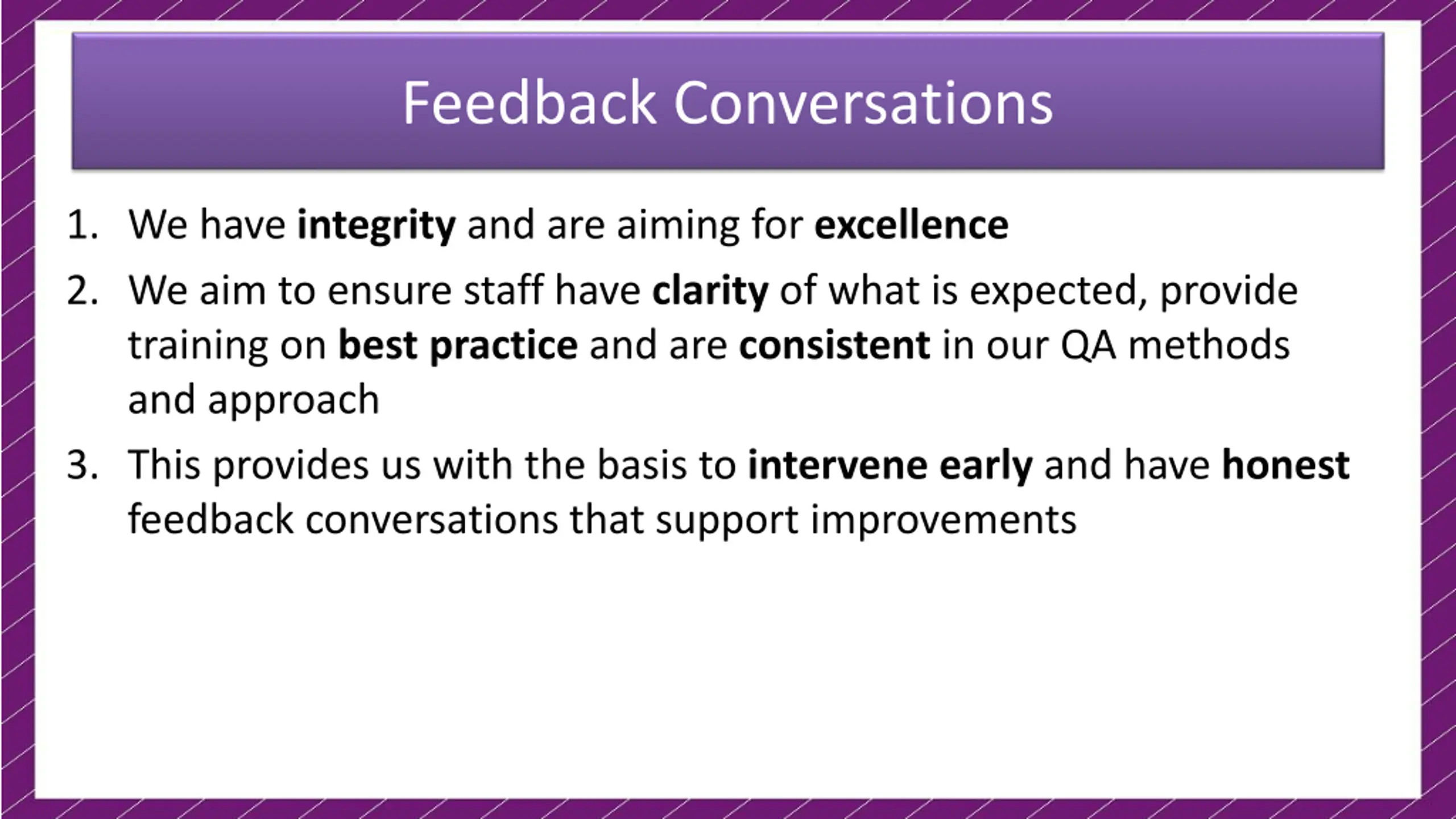 Feedback Conversations

1. We have integrity and are aiming for excellence
2. We aim to ensure staff have clarity of what is expected, provide training on best practice and are consistent in our QA methods and approach
3. This provides us with the basis to intervene early and have honest feedback conversations that support improvements